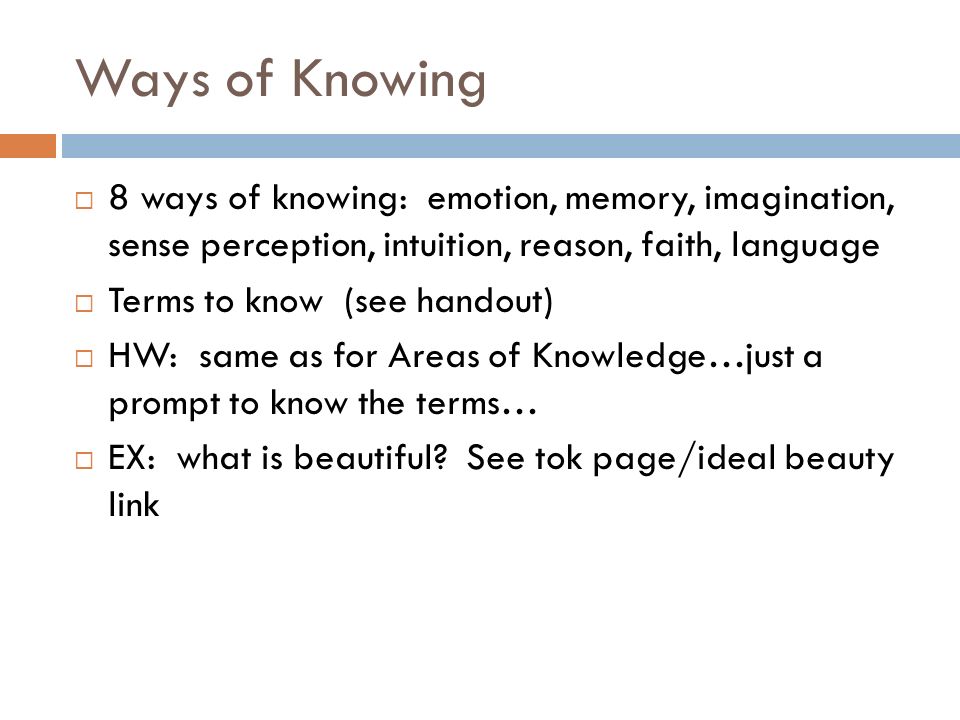 Ways of Knowing

□ 8 ways of knowing: emotion, memory, imagination, sense perception, intuition, reason, faith, language

□ Terms to know (see handout)

□ HW: same as for Areas of Knowledge…just a prompt to know the terms…

□ EX: what is beautiful? See tok page/ideal beauty link